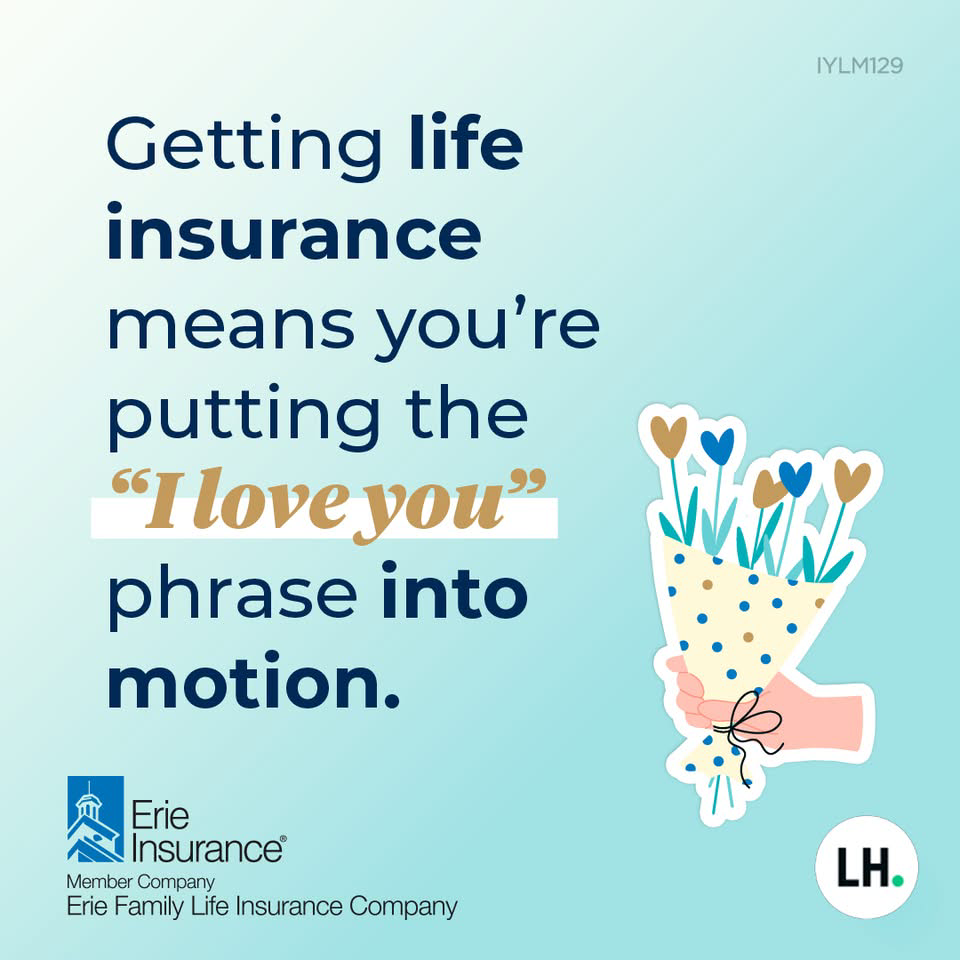 IYLM129

Getting life insurance means you're putting the "I love you" phrase into motion.

Erie Insurance®
Member Company
Erie Family Life Insurance Company

LH.